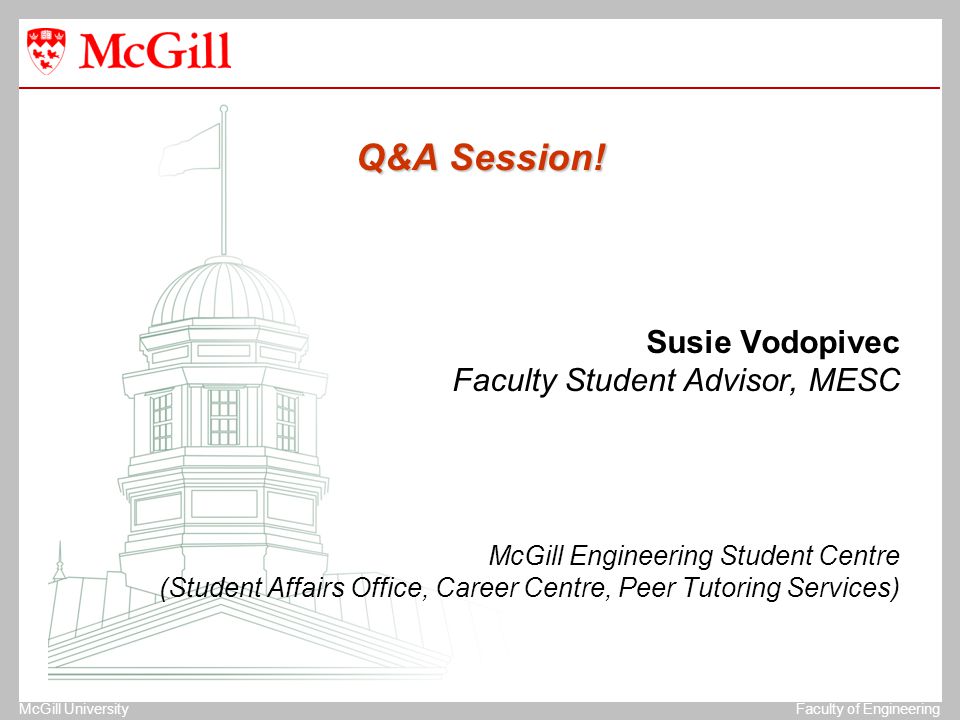 McGill

Q&A Session!

Susie Vodopivec
Faculty Student Advisor, MESC

McGill Engineering Student Centre
(Student Affairs Office, Career Centre, Peer Tutoring Services)

McGill University

Faculty of Engineering